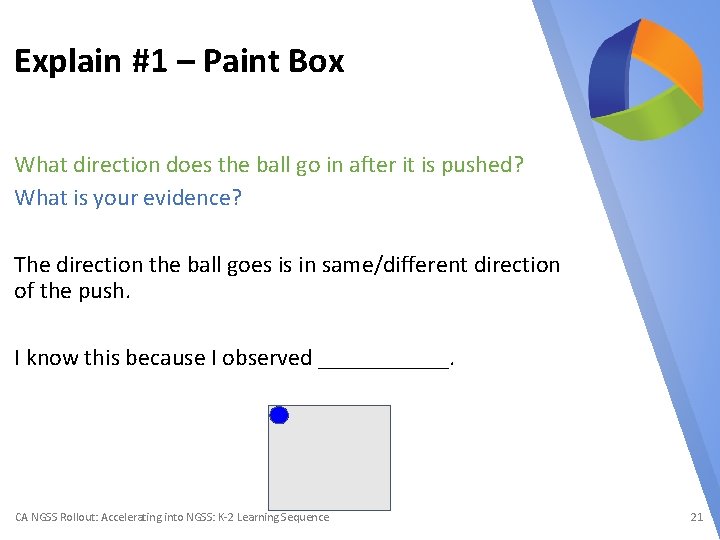 Explain #1 – Paint Box

What direction does the ball go in after it is pushed?
What is your evidence?

The direction the ball goes is in same/different direction of the push.

I know this because I observed ___________.

CA NGSS Rollout: Accelerating into NGSS: K-2 Learning Sequence

21